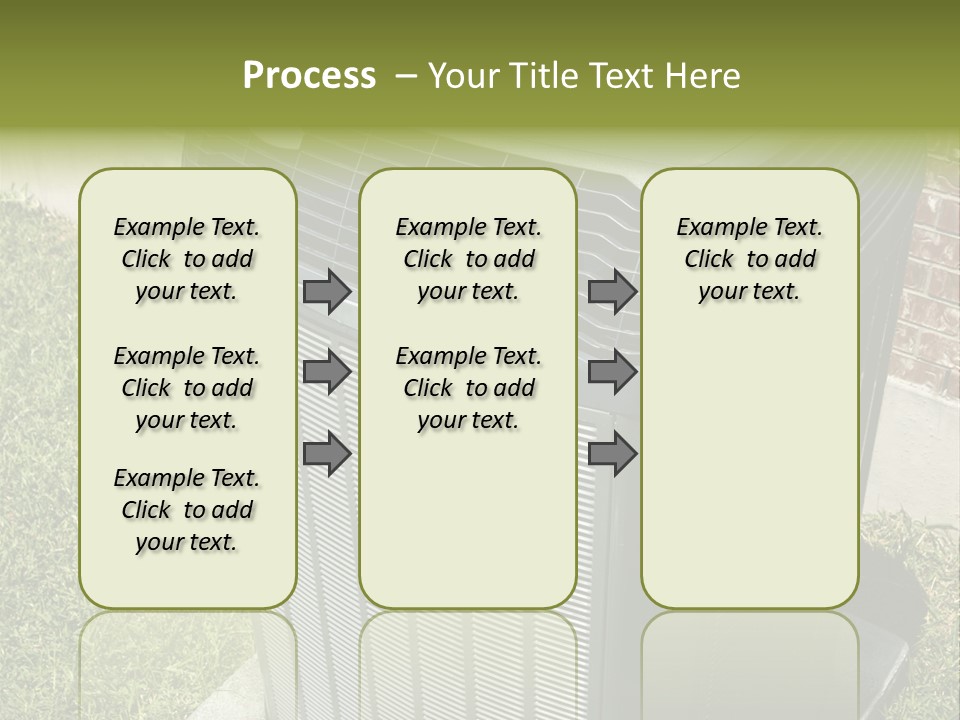 Process – Your Title Text Here

Example Text. Click to add your text.

Example Text. Click to add your text.

Example Text. Click to add your text.

Example Text. Click to add your text.

Example Text. Click to add your text.

Example Text. Click to add your text.